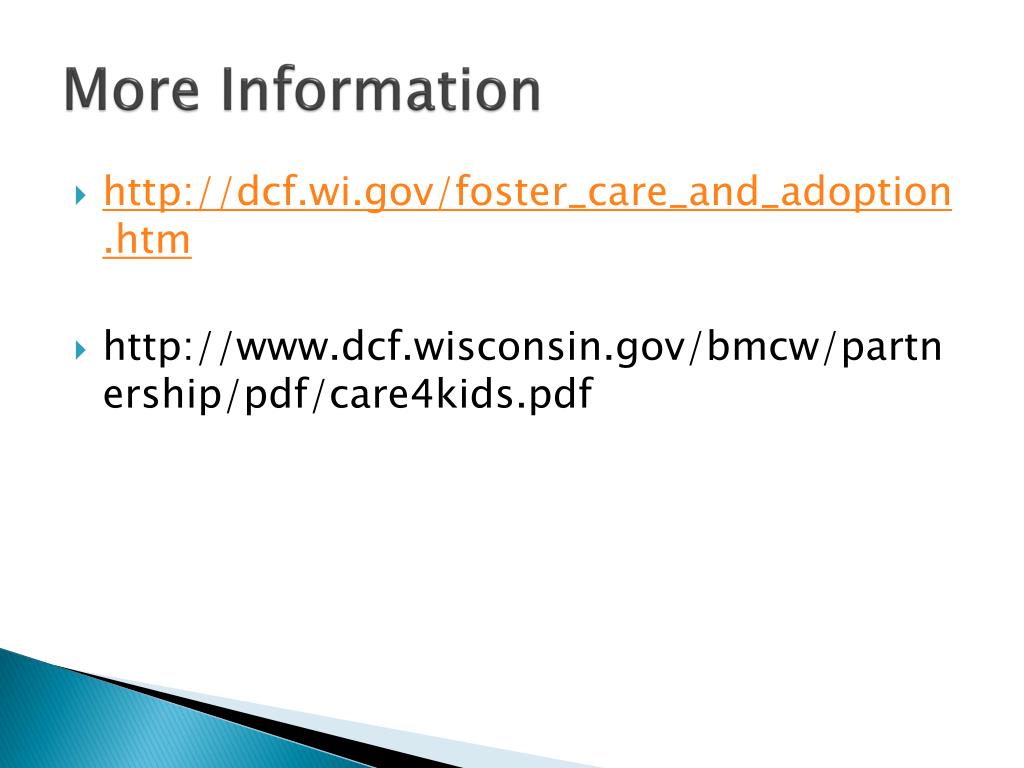 More Information

http://dcf.wi.gov/foster_care_and_adoption.htm

http://www.dcf.wisconsin.gov/bmcw/partnership/pdf/care4kids.pdf